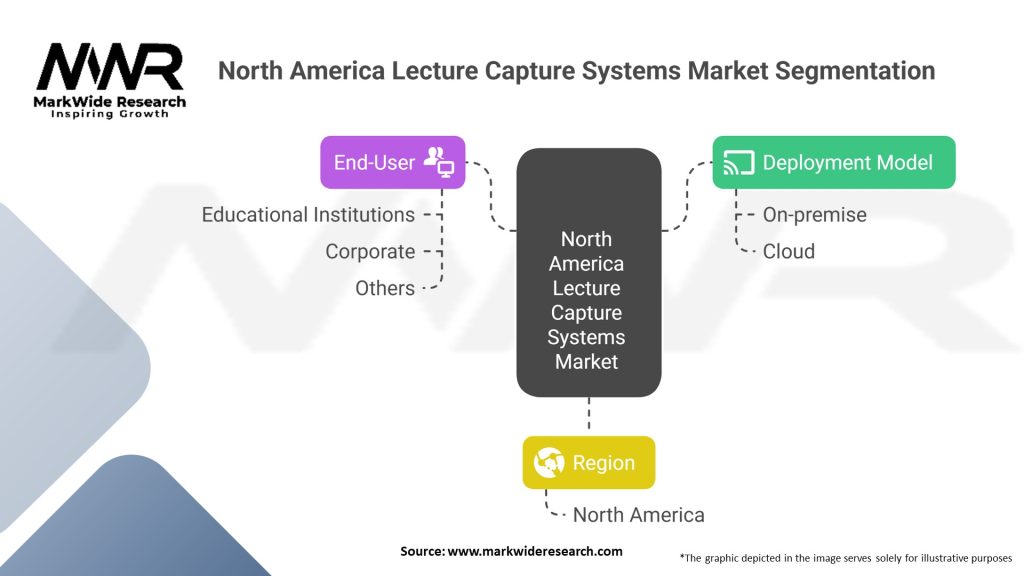 MWR
MarkWide Research
Inspiring Growth

North America Lecture Capture Systems Market Segmentation

End-User
Educational Institutions
Corporate
Others

North America Lecture Capture Systems Market

Deployment Model
On-premise
Cloud

Region
North America

Source: www.markwideresearch.com

*The graphic depicted in the image serves solely for illustrative purposes